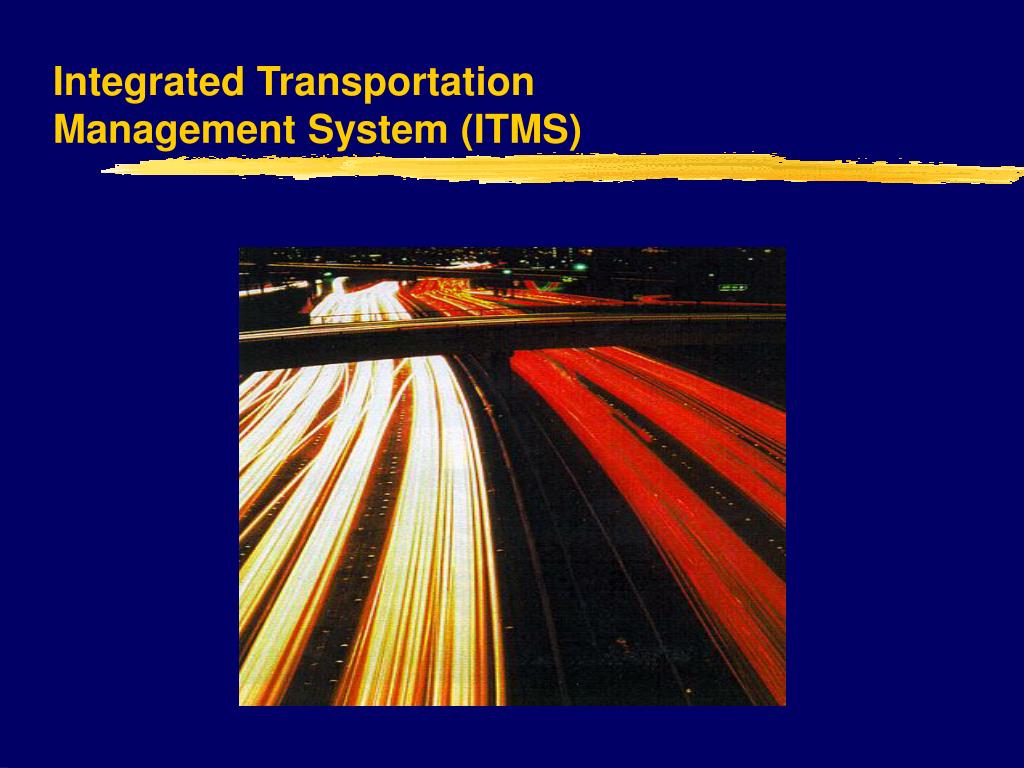 Integrated Transportation Management System (ITMS)